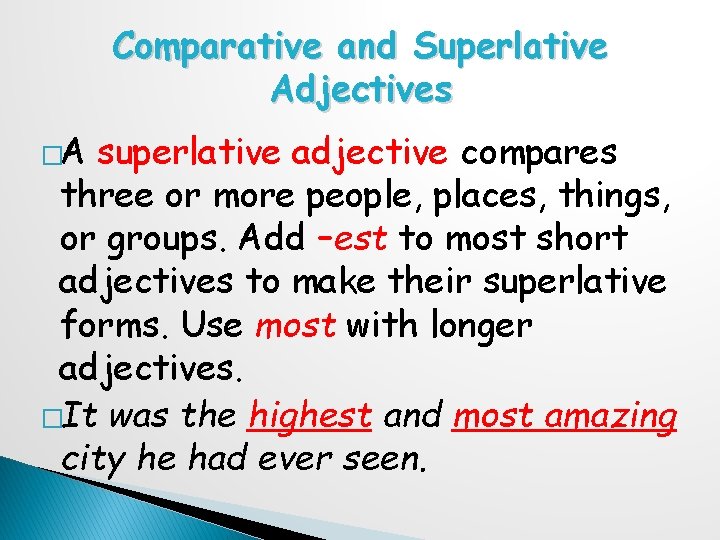 Comparative and Superlative Adjectives

□A superlative adjective compares three or more people, places, things, or groups. Add –est to most short adjectives to make their superlative forms. Use most with longer adjectives.

□It was the highest and most amazing city he had ever seen.